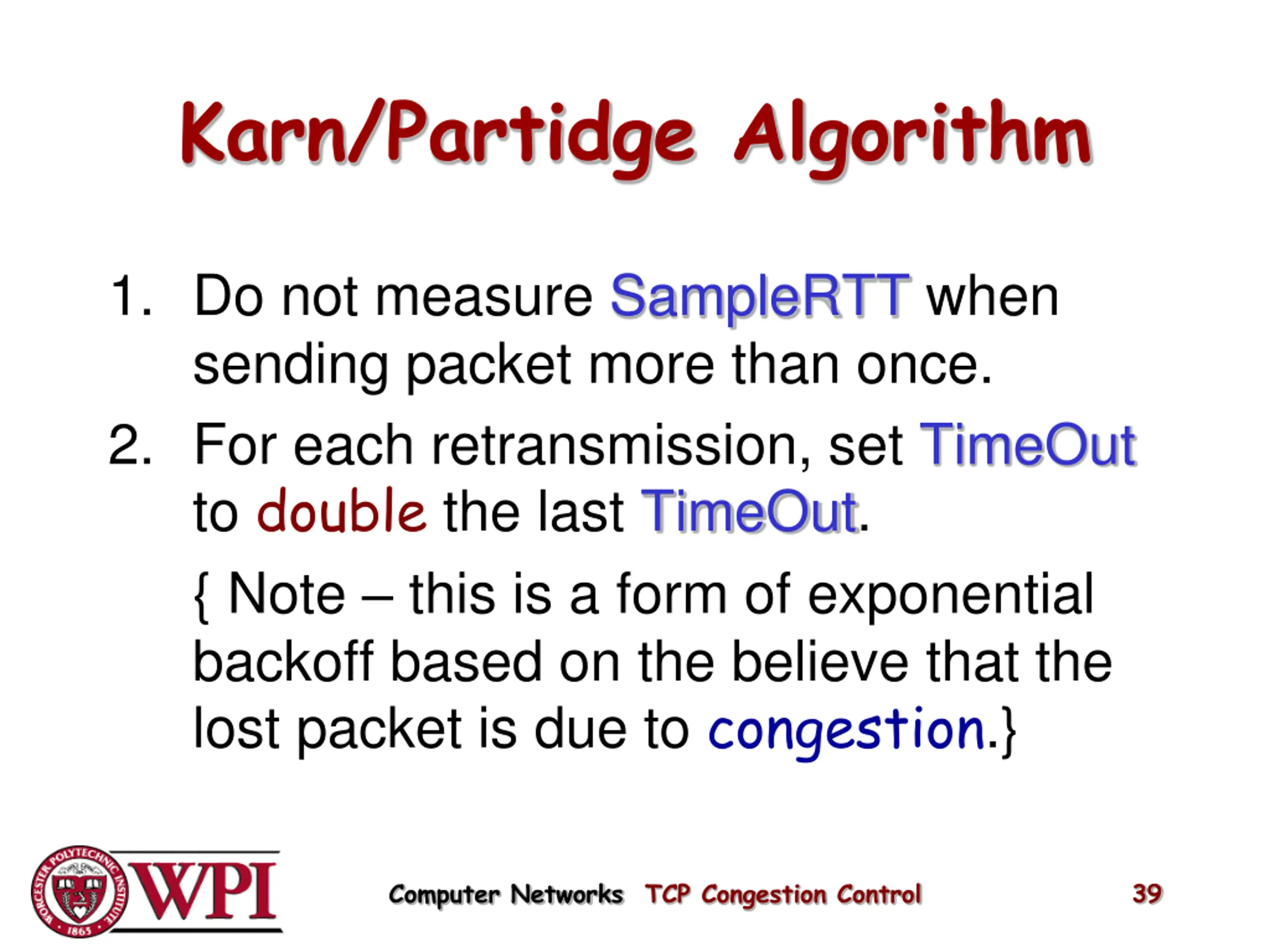 Karn/Partidge Algorithm

1. Do not measure SampleRTT when sending packet more than once.

2. For each retransmission, set TimeOut to double the last TimeOut.

{ Note – this is a form of exponential backoff based on the believe that the lost packet is due to congestion.}

WORCESTER POLYTECHNIC INSTITUTE 1865 WPI

Computer Networks TCP Congestion Control

39